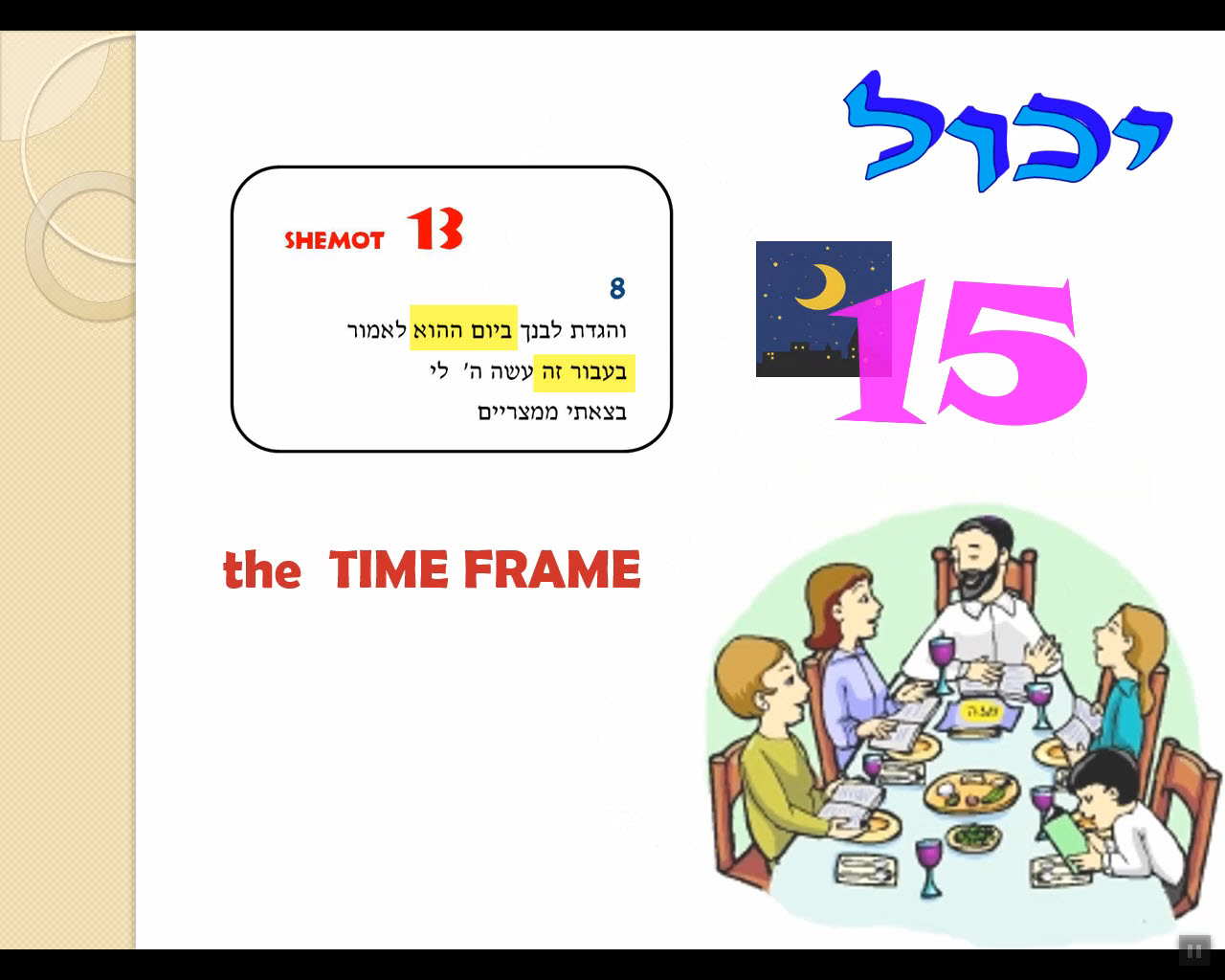 יכול

SHEMOT 13

8
והגדת לבנך ביום ההוא לאמור
בעבור זה עשה ה' לי
בצאתי ממצריים

15

the TIME FRAME

מצה